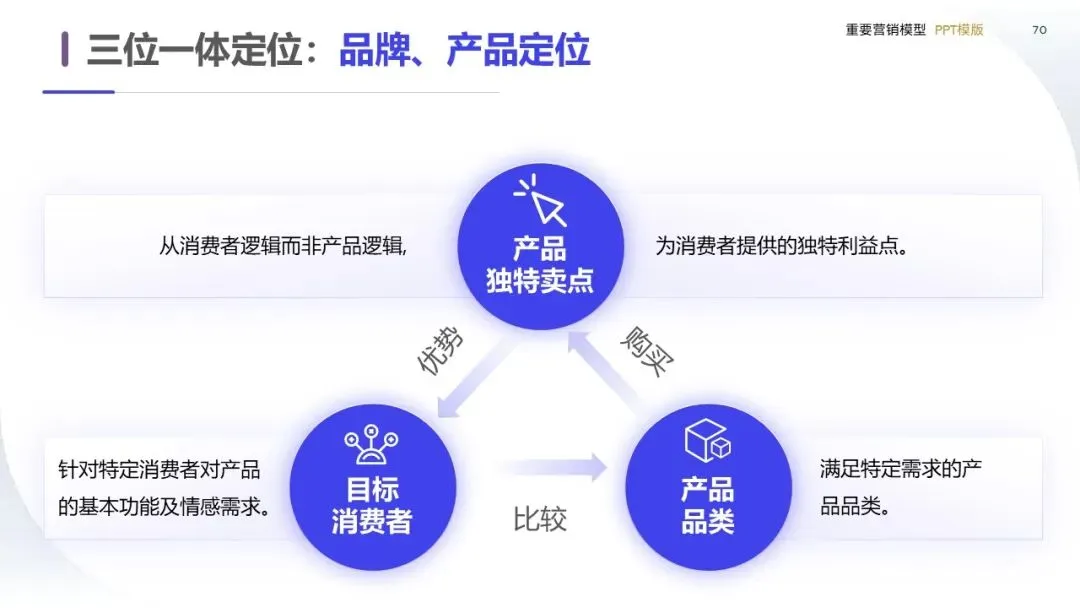 三位一体定位：品牌、产品定位

重要营销模型 PPT模版 70

从消费者逻辑而非产品逻辑,

产品
独特卖点

为消费者提供的独特利益点。

优势

购买

针对特定消费者对产品的基本功能及情感需求。

目标
消费者

比较

产品
品类

满足特定需求的产品品类。